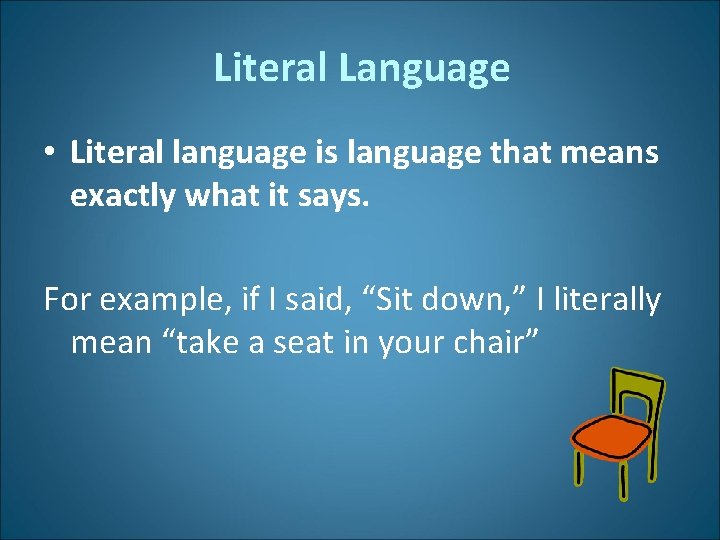 Literal Language

• Literal language is language that means exactly what it says.

For example, if I said, “Sit down,” I literally mean “take a seat in your chair”